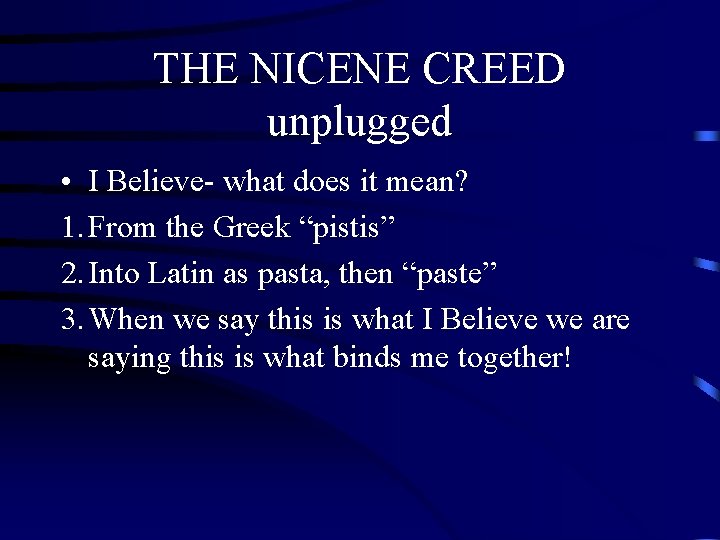 THE NICENE CREED
unplugged

• I Believe- what does it mean?

1. From the Greek “pistis”

2. Into Latin as pasta, then “paste”

3. When we say this is what I Believe we are saying this is what binds me together!